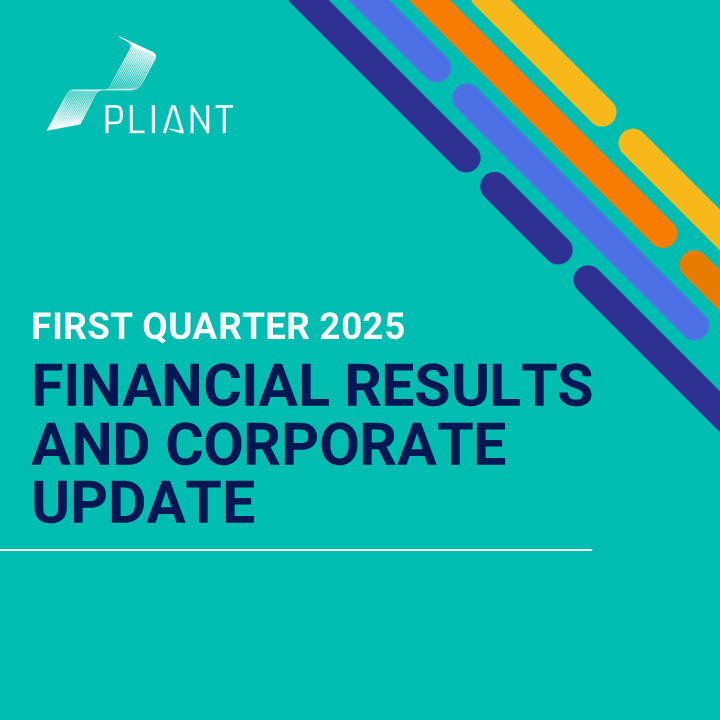 PLIANT

FIRST QUARTER 2025

FINANCIAL RESULTS AND CORPORATE UPDATE